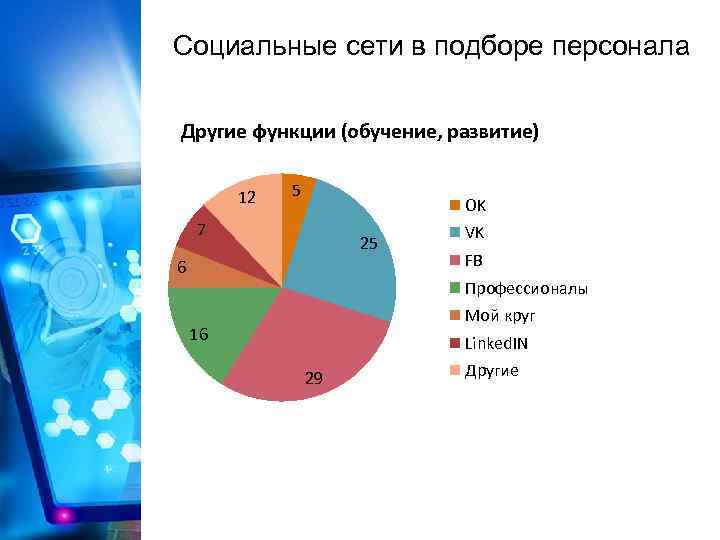 Социальные сети в подборе персонала

Другие функции (обучение, развитие)

5
25
29
16
6
7
12

OK
VK
FB
Профессионалы
Мой круг
LinkedIN
Другие